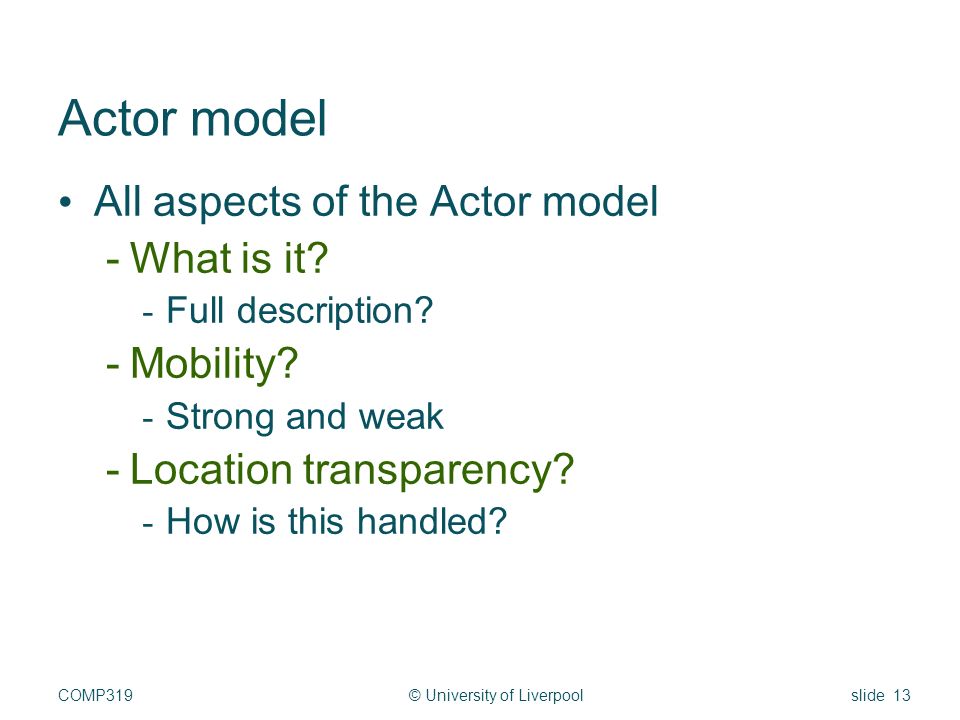 Actor model

• All aspects of the Actor model
 - What is it?
  - Full description?
 - Mobility?
  - Strong and weak
 - Location transparency?
  - How is this handled?

COMP319 © University of Liverpool slide 13